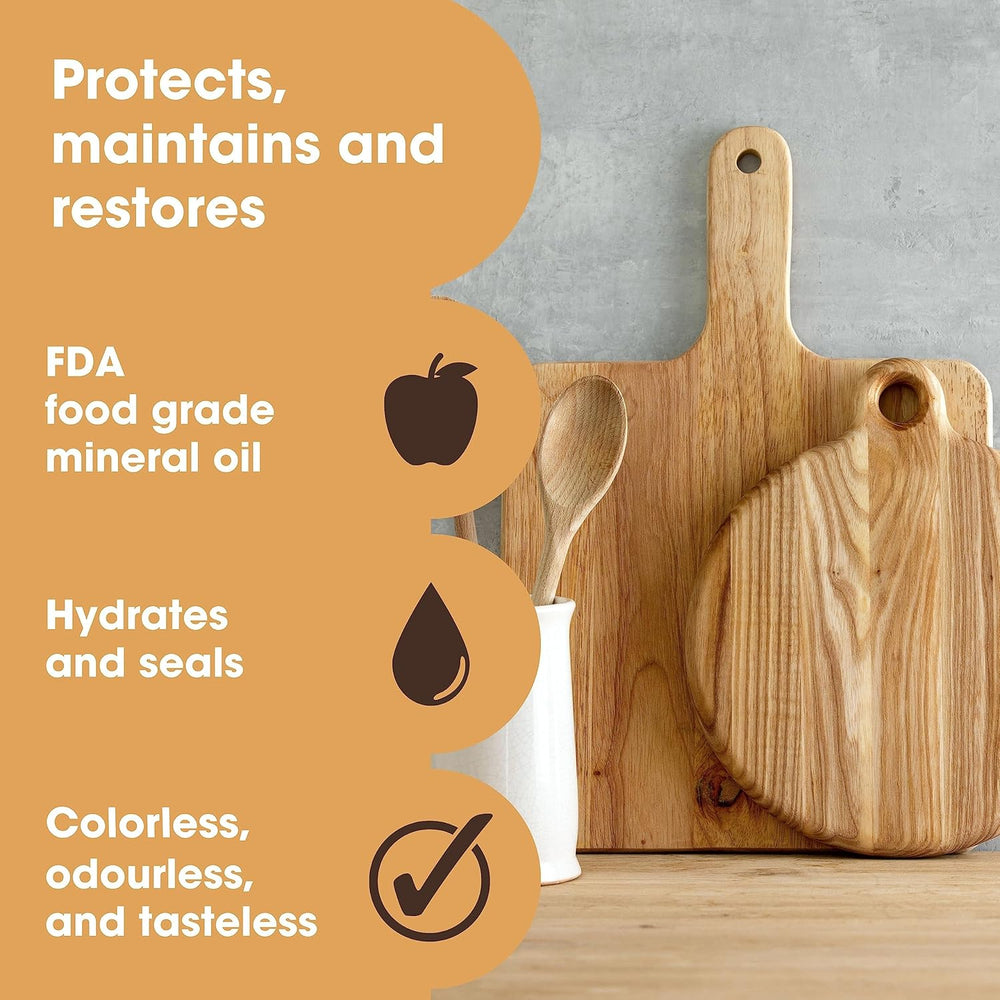 Protects, maintains and restores

FDA
food grade
mineral oil

Hydrates
and seals

Colorless,
odourless,
and tasteless